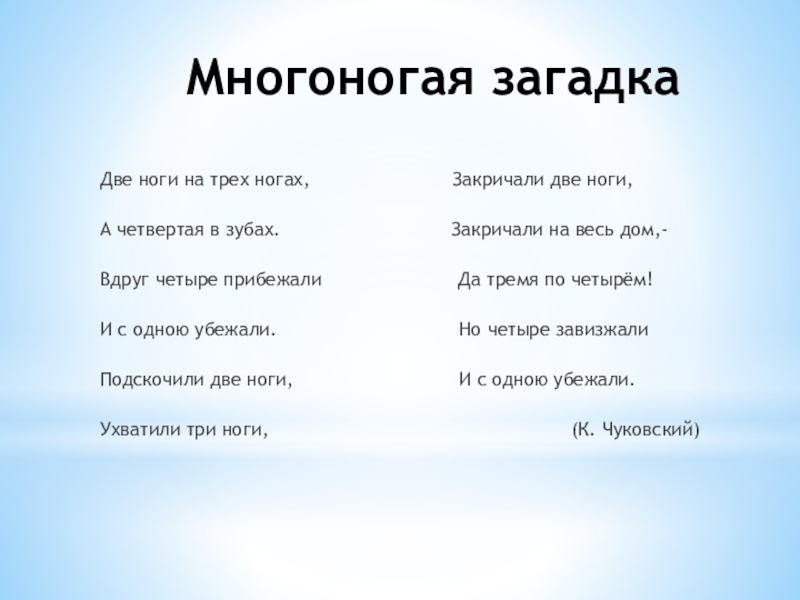 Многоногая загадка

Две ноги на трех ногах,

А четвертая в зубах.

Вдруг четыре прибежали

И с одною убежали.

Подскочили две ноги,

Ухватили три ноги,

Закричали две ноги,

Закричали на весь дом,-

Да тремя по четырём!

Но четыре завизжали

И с одною убежали.

(К. Чуковский)